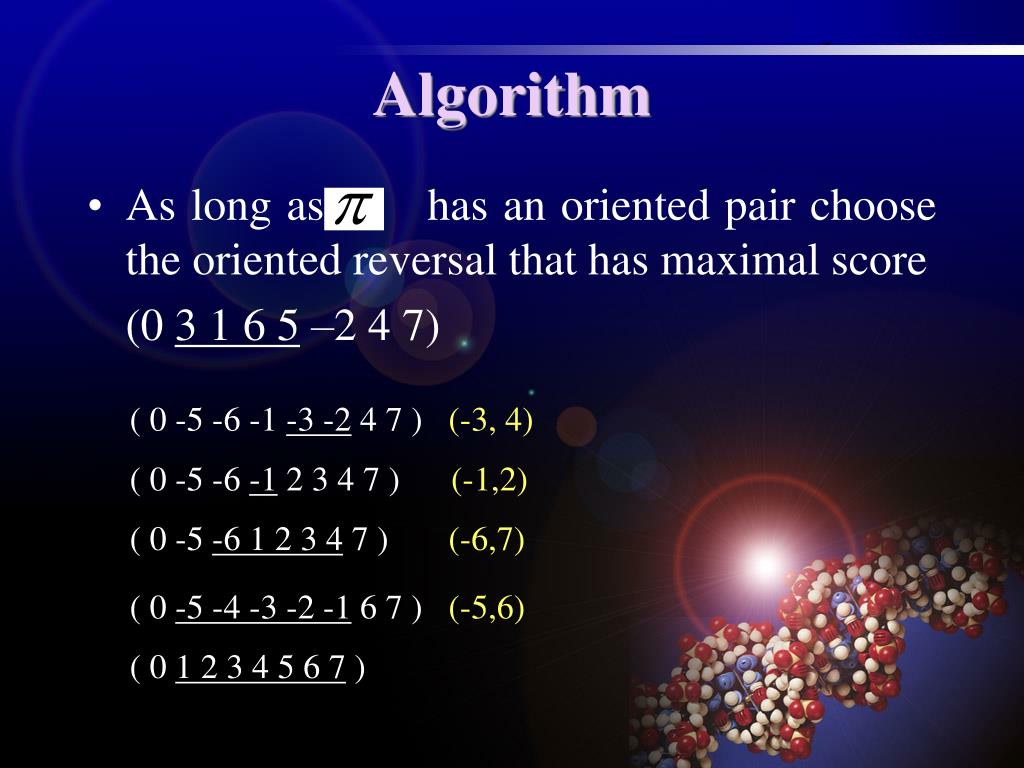 Algorithm

• As long as $\pi$ has an oriented pair choose the oriented reversal that has maximal score

(0 3 1 6 5 –2 4 7)

( 0 -5 -6 -1 -3 -2 4 7 ) (-3, 4)

( 0 -5 -6 -1 2 3 4 7 ) (-1,2)

( 0 -5 -6 1 2 3 4 7 ) (-6,7)

( 0 -5 -4 -3 -2 -1 6 7 ) (-5,6)

( 0 1 2 3 4 5 6 7 )